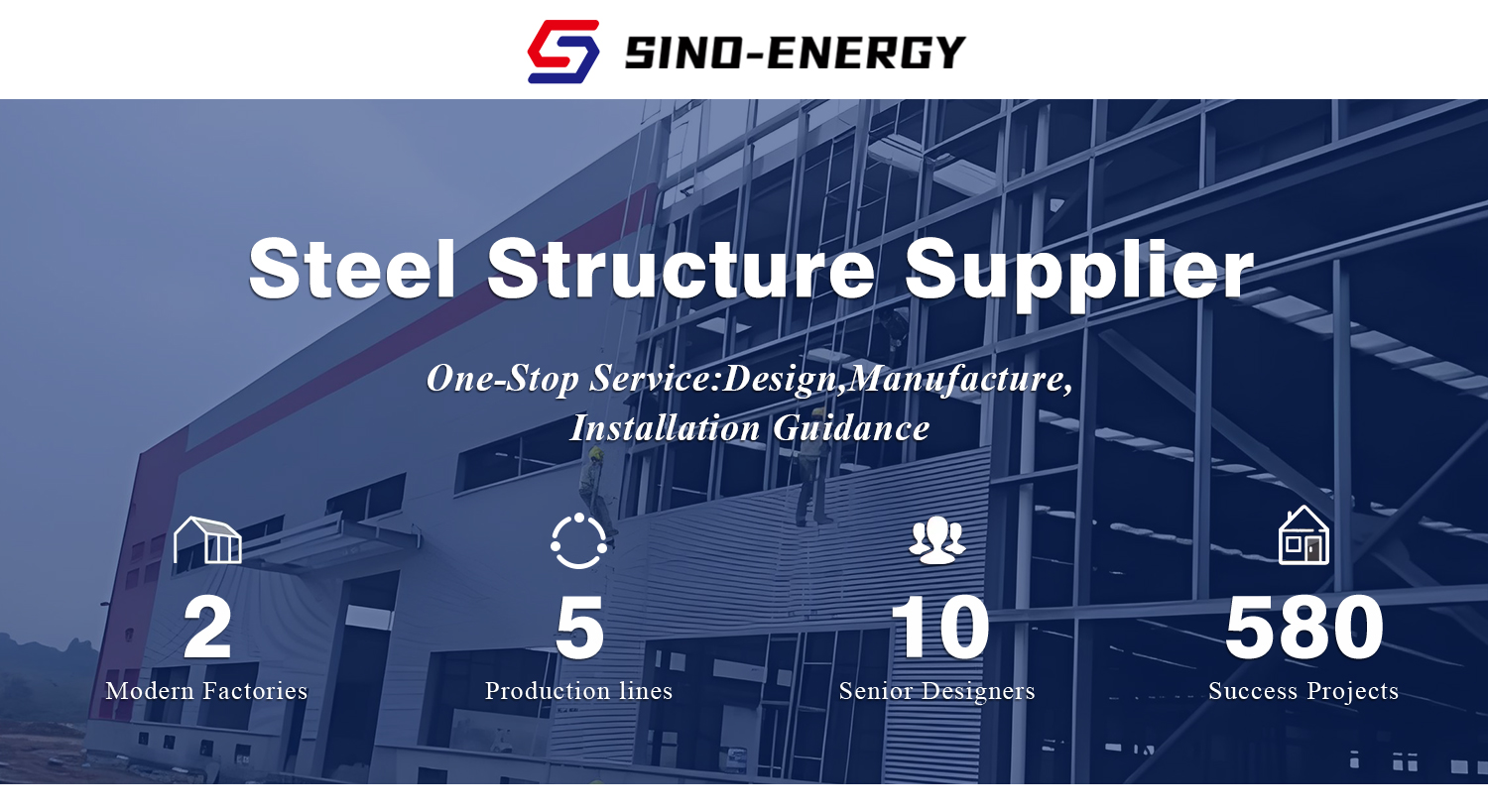 SINO-ENERGY

Steel Structure Supplier

One-Stop Service:Design,Manufacture, Installation Guidance

2
Modern Factories

5
Production lines

10
Senior Designers

580
Success Projects